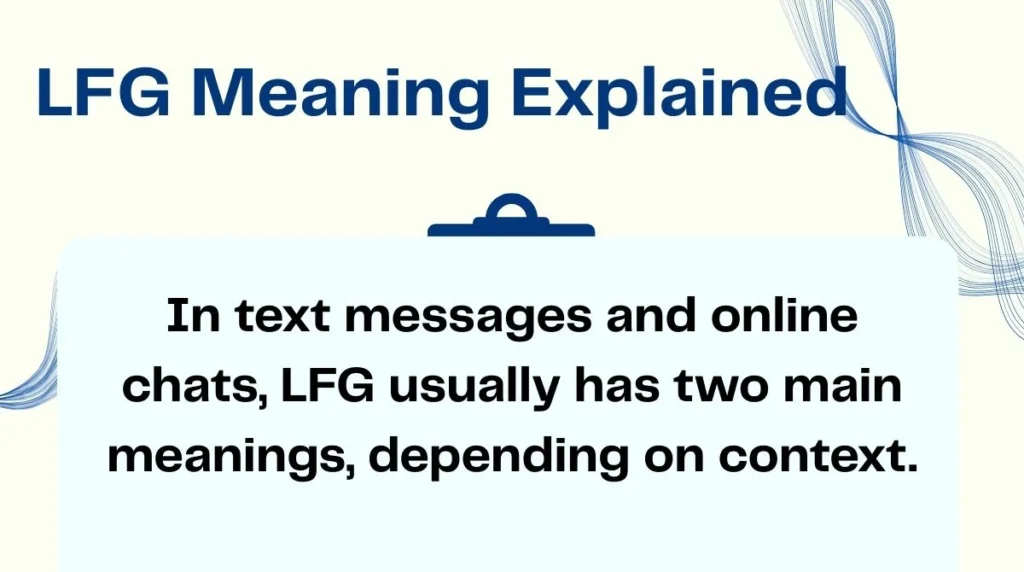 LFG Meaning Explained

In text messages and online chats, LFG usually has two main meanings, depending on context.